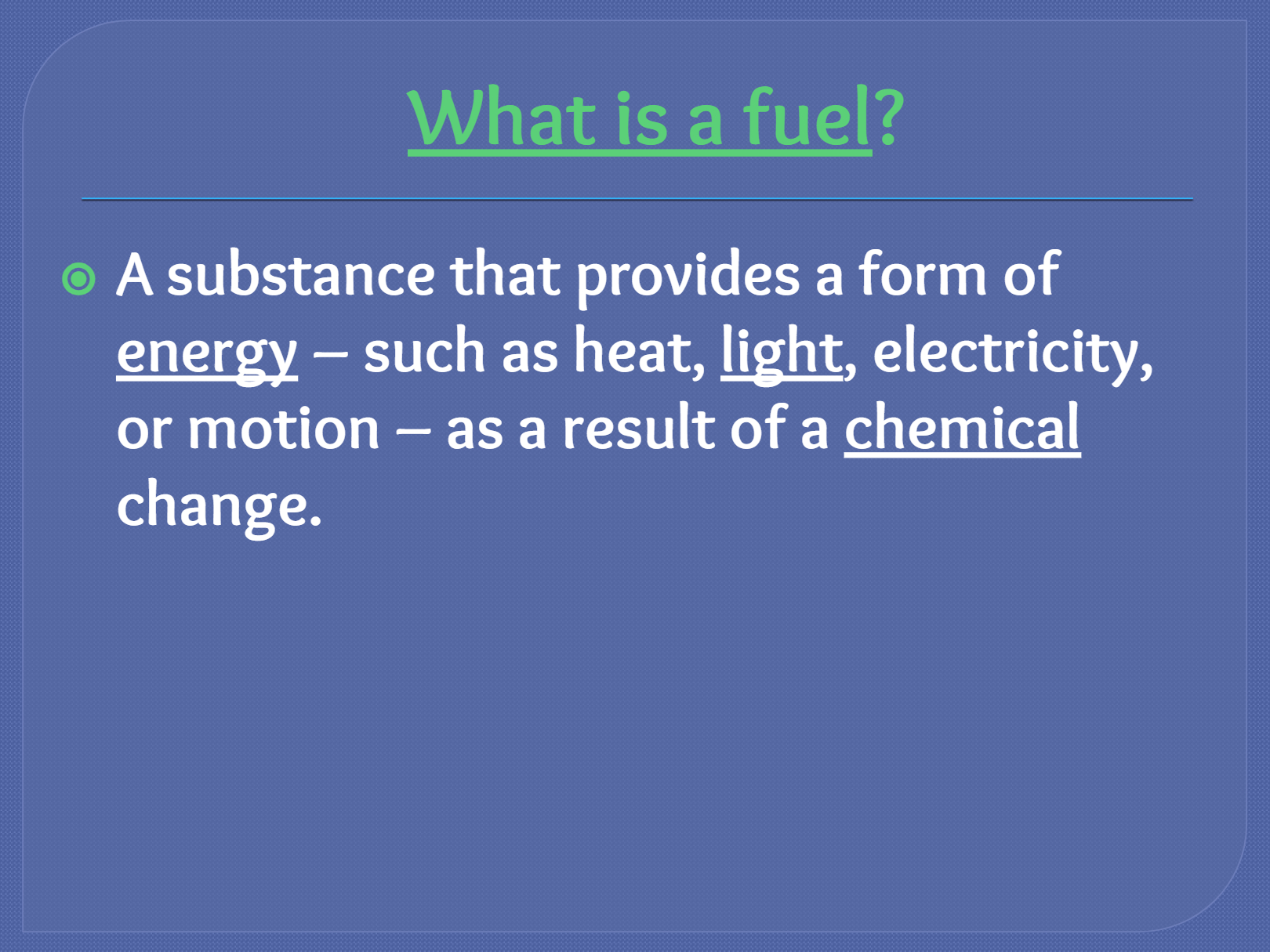 What is a fuel?

A substance that provides a form of energy – such as heat, light, electricity, or motion – as a result of a chemical change.